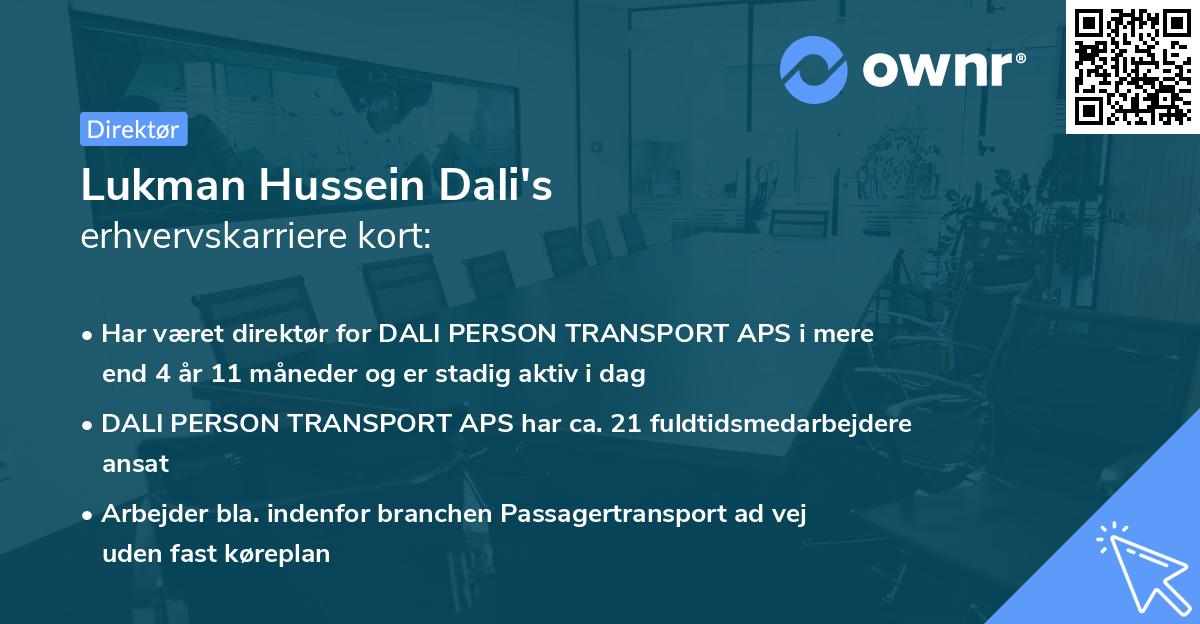 ownr®

Direktør

Lukman Hussein Dali's
erhvervskarriere kort:

• Har været direktør for DALI PERSON TRANSPORT APS i mere end 4 år 11 måneder og er stadig aktiv i dag

• DALI PERSON TRANSPORT APS har ca. 21 fuldtidsmedarbejdere ansat

• Arbejder bla. indenfor branchen Passagertransport ad vej uden fast køreplan